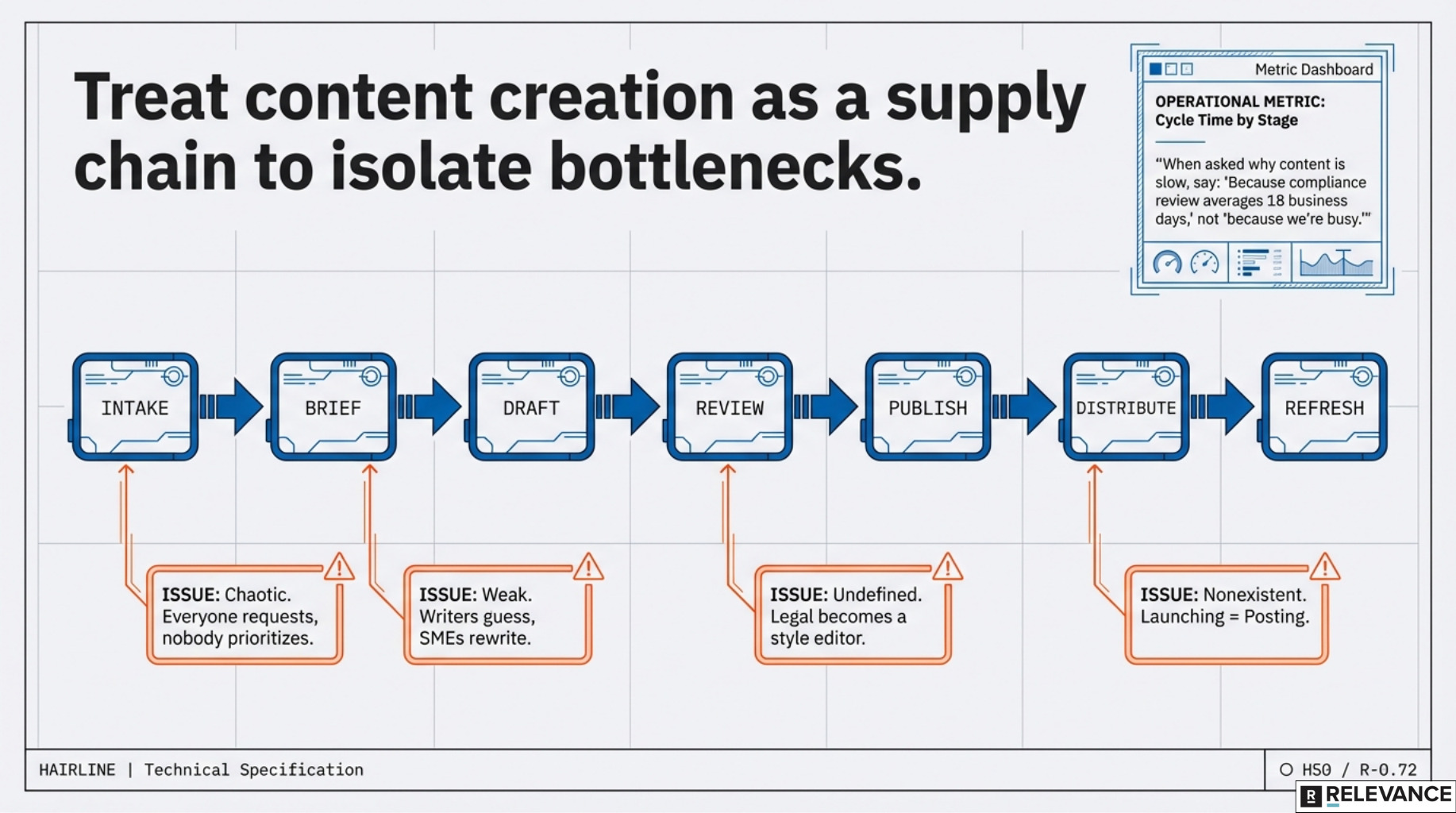 Treat content creation as a supply chain to isolate bottlenecks.

Metric Dashboard

OPERATIONAL METRIC: Cycle Time by Stage

"When asked why content is slow, say: 'Because compliance review averages 18 business days,' not 'because we're busy.'"

INTAKE

BRIEF

DRAFT

REVIEW

PUBLISH

DISTRIBUTE

REFRESH

ISSUE: Chaotic. Everyone requests, nobody prioritizes.

ISSUE: Weak. Writers guess, SMEs rewrite.

ISSUE: Undefined. Legal becomes a style editor.

ISSUE: Nonexistent. Launching = Posting.

HAIRLINE | Technical Specification

HS0 / R-0.72

RELEVANCE